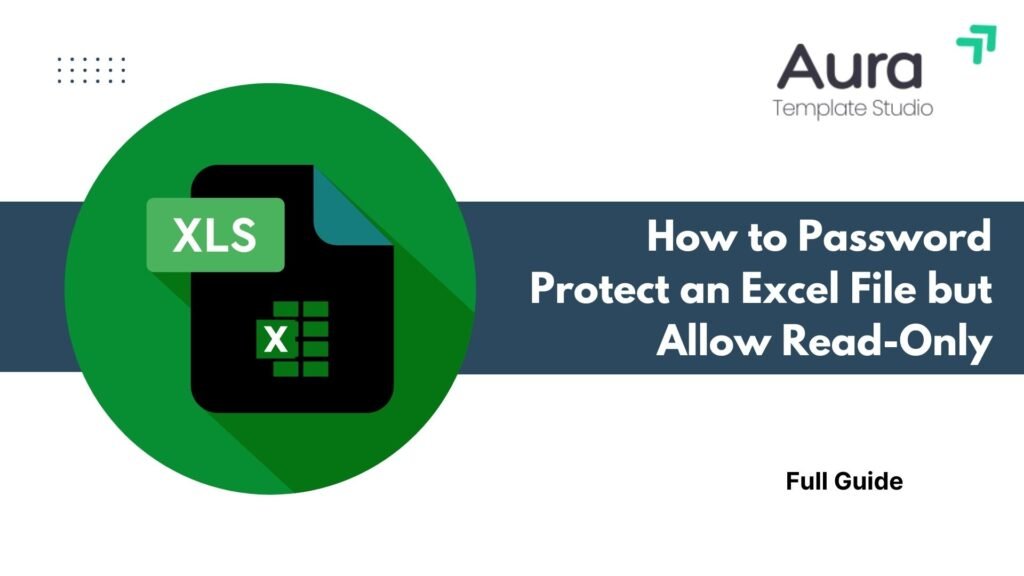 Aura
Template Studio

XLS

X

How to Password Protect an Excel File but Allow Read-Only

Full Guide